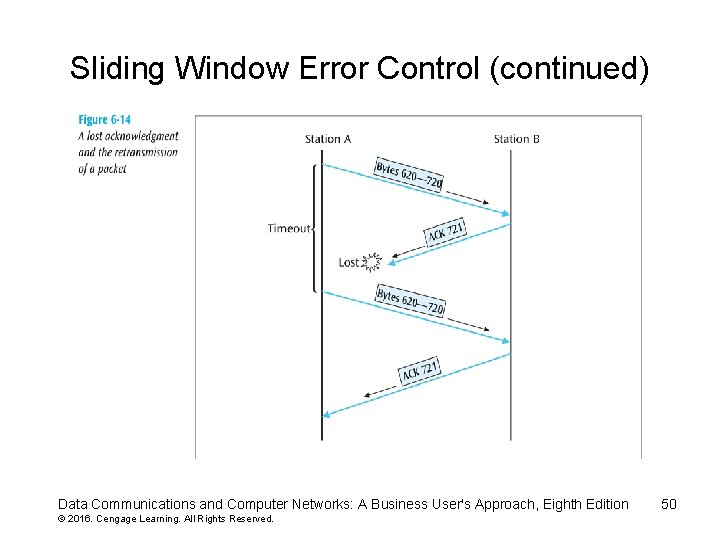 Sliding Window Error Control (continued)

Figure 6-14
A lost acknowledgment and the retransmission of a packet

Station A

Station B

Bytes 620—720

Timeout

ACK 721

Lost

Bytes 620—720

ACK 721

Data Communications and Computer Networks: A Business User's Approach, Eighth Edition 50
© 2016. Cengage Learning. All Rights Reserved.